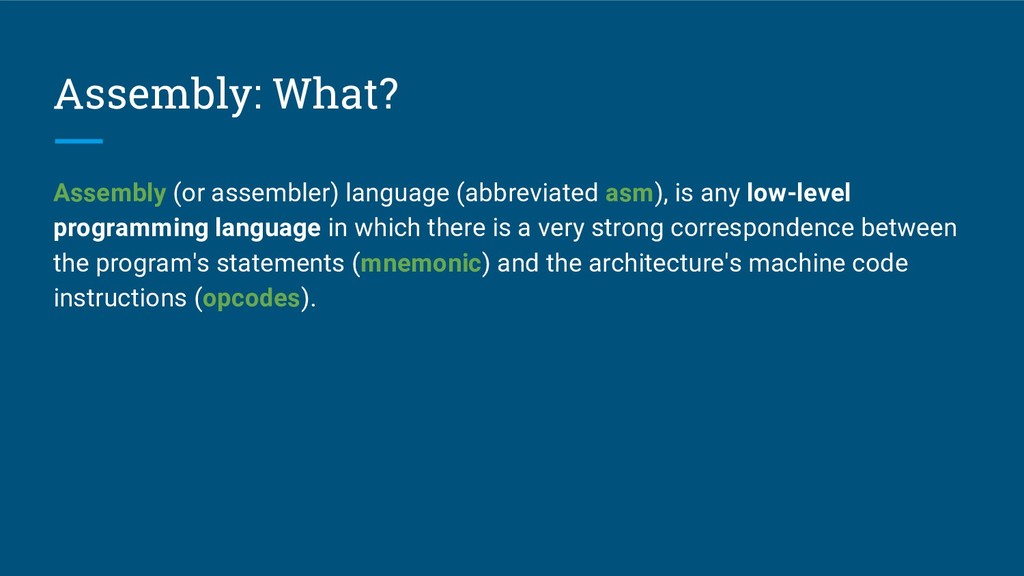 Assembly: What?

Assembly (or assembler) language (abbreviated asm), is any low-level programming language in which there is a very strong correspondence between the program's statements (mnemonic) and the architecture's machine code instructions (opcodes).